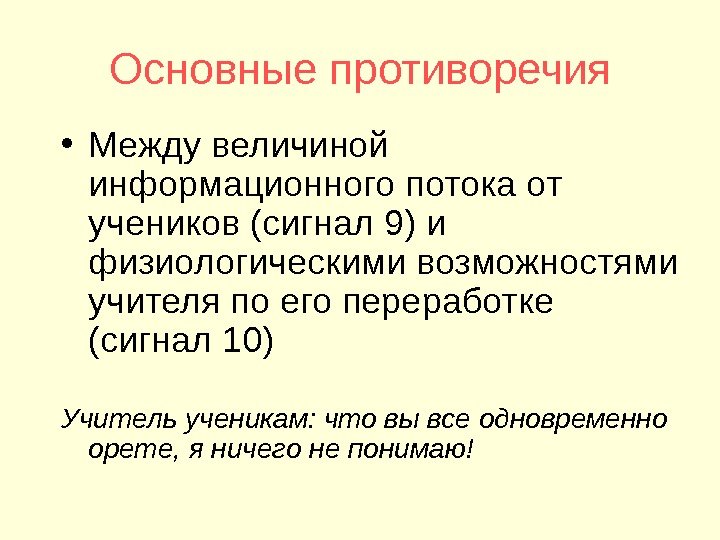 Основные противоречия

• Между величиной информационного потока от учеников (сигнал 9) и физиологическими возможностями учителя по его переработке (сигнал 10)

Учитель ученикам: что вы все одновременно орете, я ничего не понимаю!